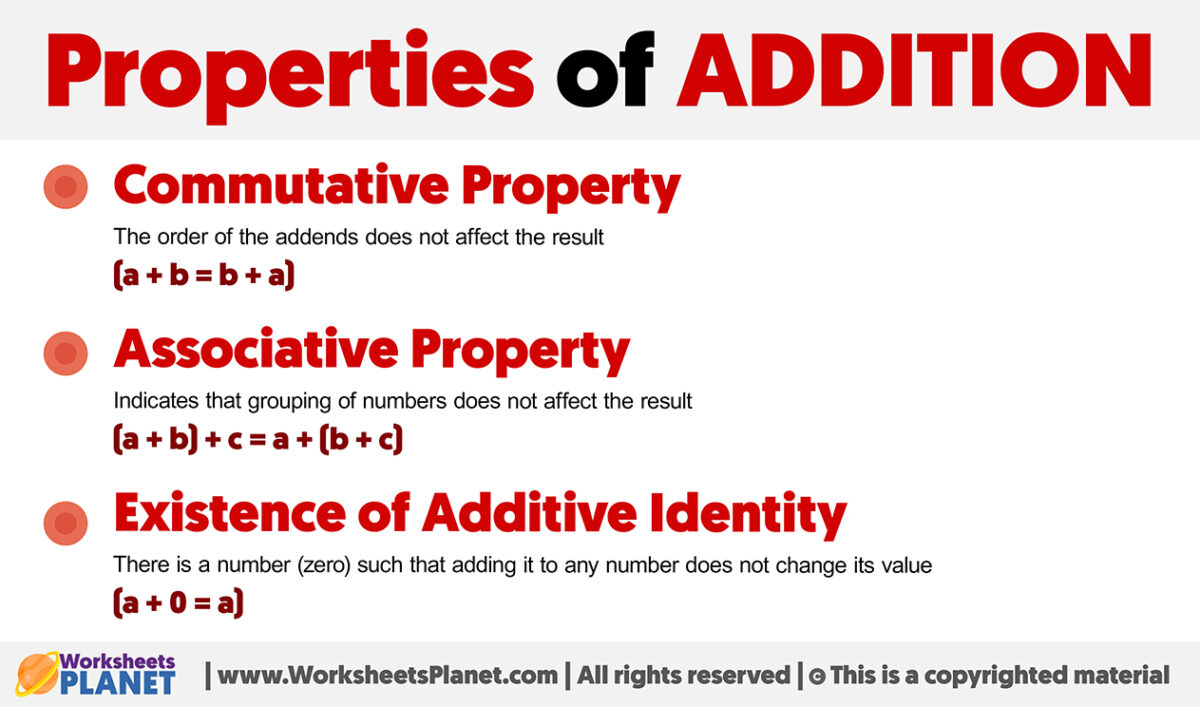 Properties of ADDITION

Commutative Property

The order of the addends does not affect the result

$(a + b = b + a)$

Associative Property

Indicates that grouping of numbers does not affect the result

$(a + b) + c = a + (b + c)$

Existence of Additive Identity

There is a number (zero) such that adding it to any number does not change its value

$(a + 0 = a)$

Worksheets PLANET | www.WorksheetsPlanet.com | All rights reserved | © This is a copyrighted material